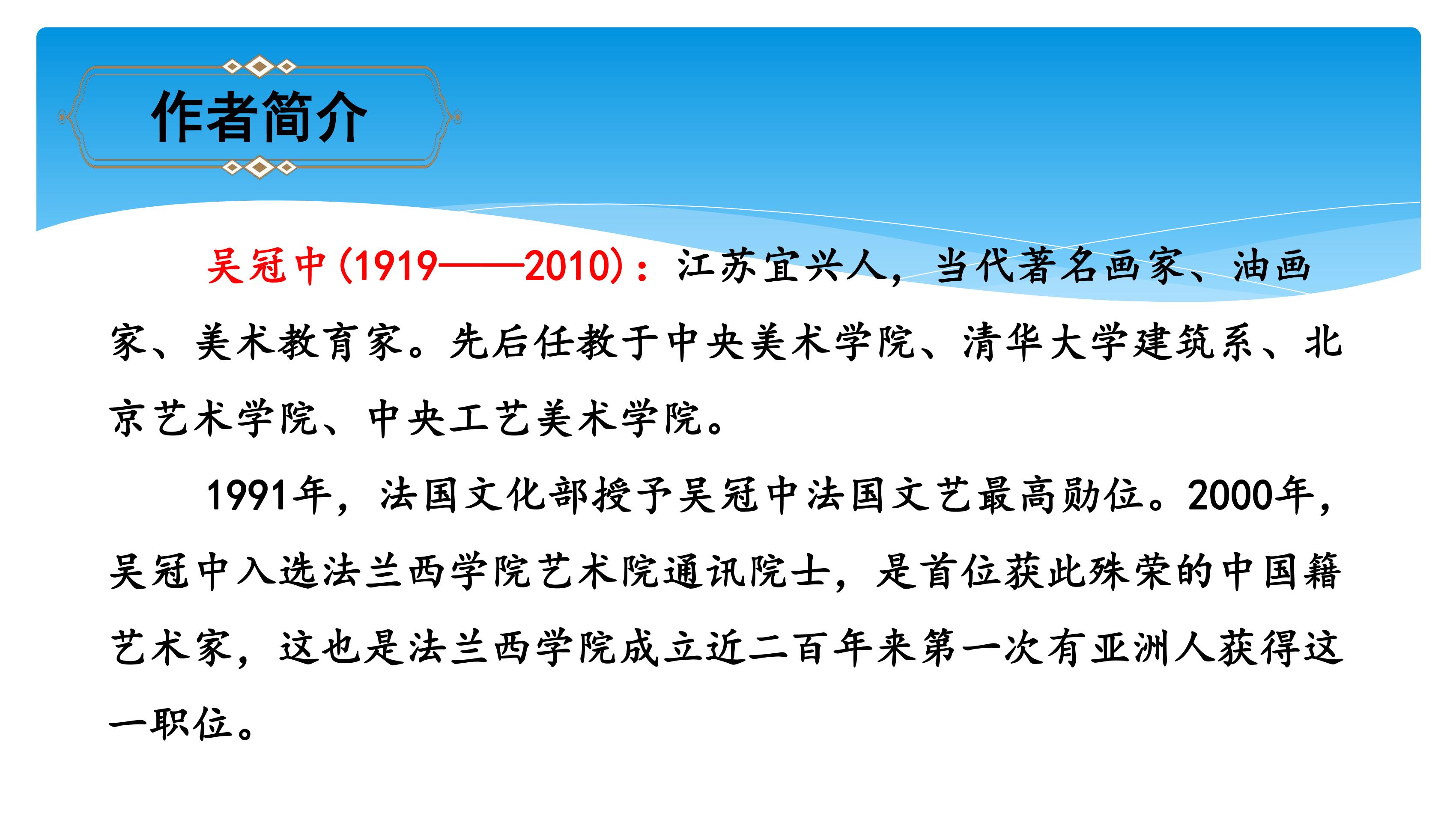 作者简介

吴冠中(1919——2010)：江苏宜兴人，当代著名画家、油画家、美术教育家。先后任教于中央美术学院、清华大学建筑系、北京艺术学院、中央工艺美术学院。

1991年，法国文化部授予吴冠中法国文艺最高勋位。2000年，吴冠中入选法兰西学院艺术院通讯院士，是首位获此殊荣的中国籍艺术家，这也是法兰西学院成立近二百年来第一次有亚洲人获得这一职位。